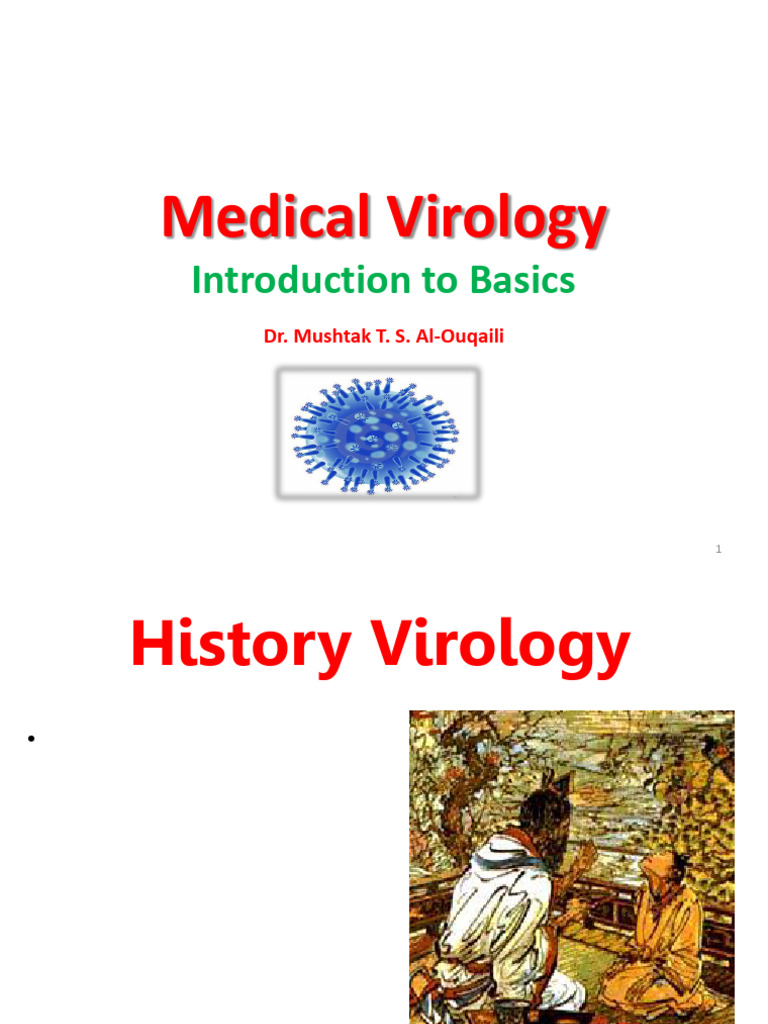 Medical Virology

Introduction to Basics

Dr. Mushtak T. S. Al-Ouqaili

1

History Virology

•